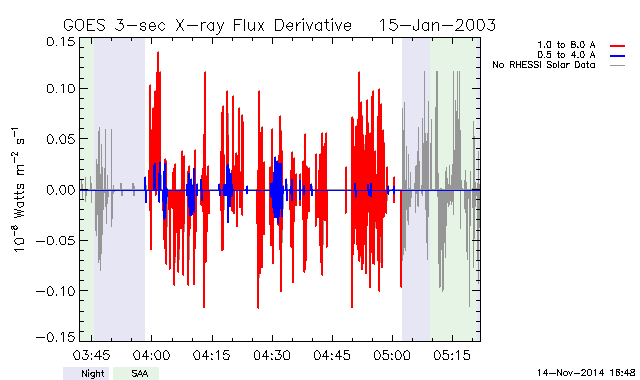 GOES 3-sec X-ray Flux Derivative 15-Jan-2003

1.0 to 8.0 A
0.5 to 4.0 A
No RHESSI Solar Data

$10^{-8}$ Watts $m^{-2}$ $s^{-1}$

0.15
0.10
0.05
0.00
−0.05
−0.10
−0.15

03:45
04:00
04:15
04:30
04:45
05:00
05:15

Night
SAA

14-Nov-2014 16:48